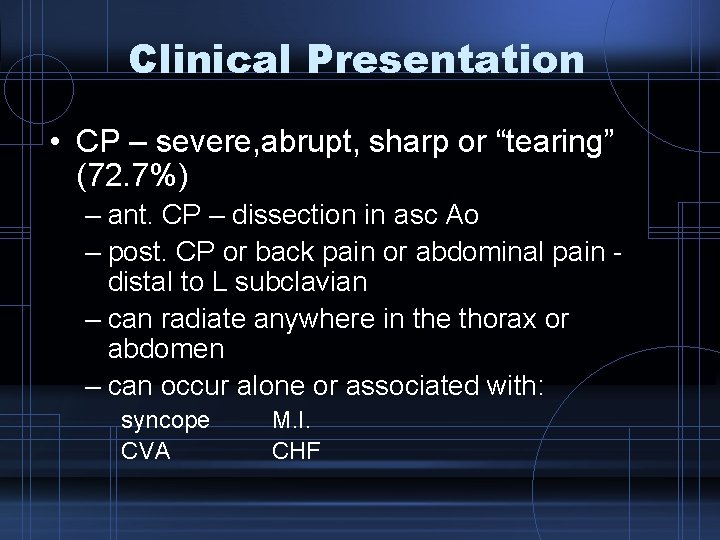 Clinical Presentation

• CP – severe,abrupt, sharp or “tearing” (72.7%)

– ant. CP – dissection in asc Ao

– post. CP or back pain or abdominal pain - distal to L subclavian

– can radiate anywhere in the thorax or abdomen

– can occur alone or associated with:

syncope M.I.
CVA CHF